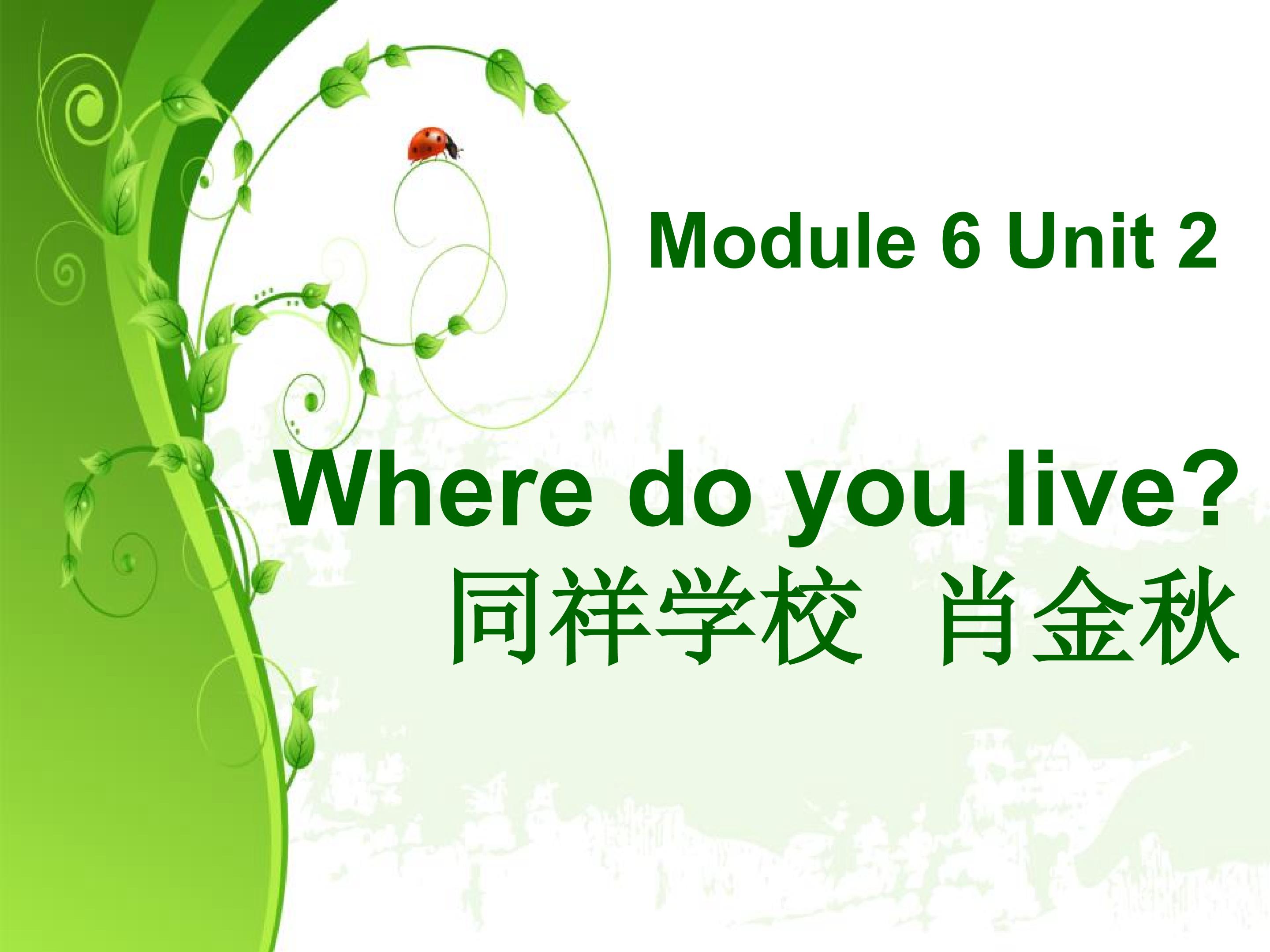 Module 6 Unit 2

Where do you live?

同祥学校 肖金秋